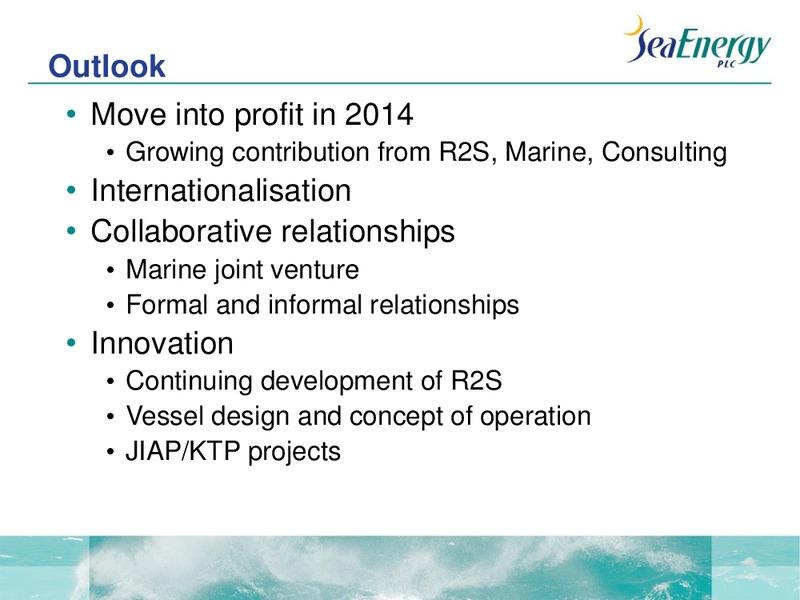 SeaEnergy PLC

Outlook

• Move into profit in 2014
  • Growing contribution from R2S, Marine, Consulting
• Internationalisation
• Collaborative relationships
  • Marine joint venture
  • Formal and informal relationships
• Innovation
  • Continuing development of R2S
  • Vessel design and concept of operation
  • JIAP/KTP projects